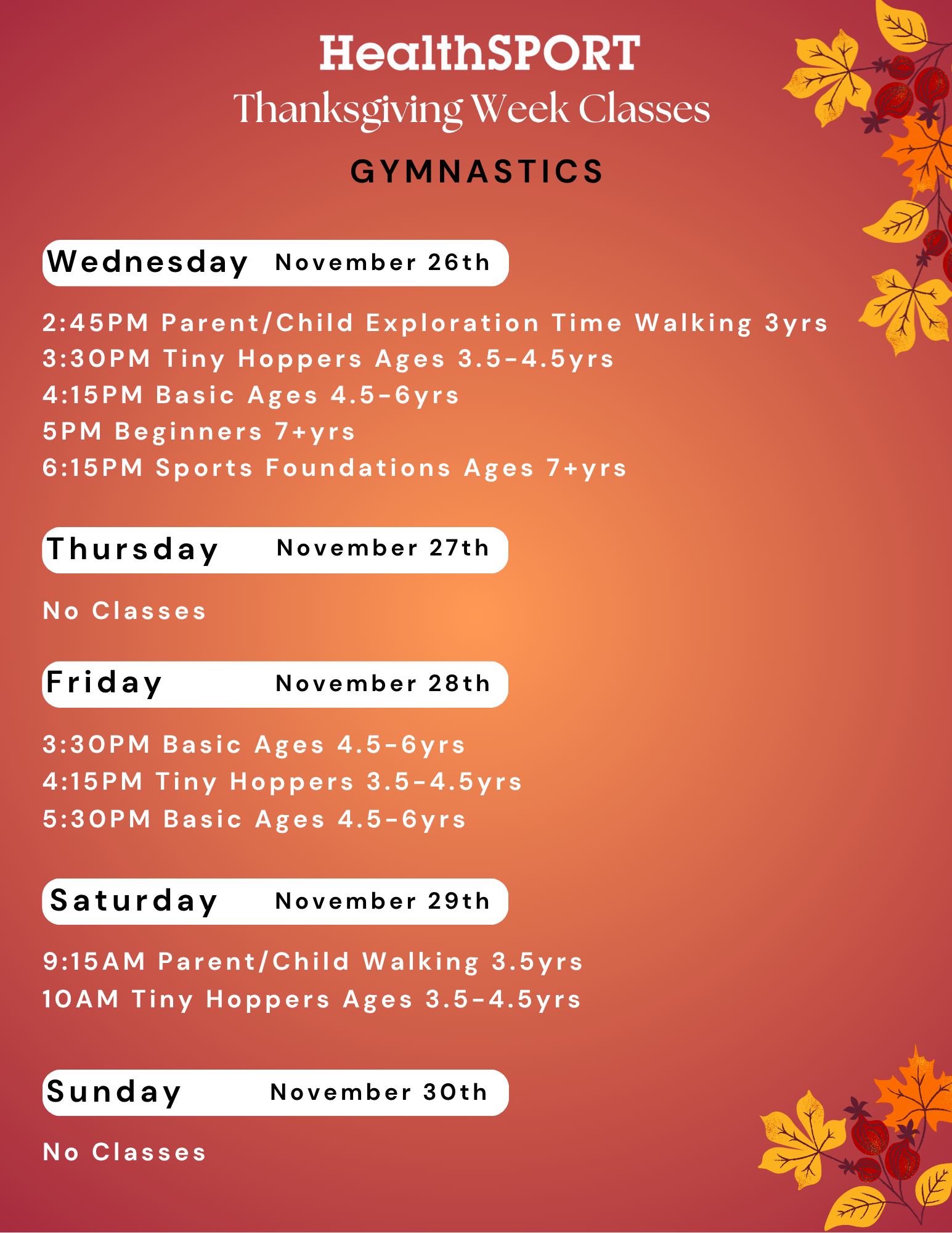 HealthSPORT
Thanksgiving Week Classes
GYMNASTICS

Wednesday November 26th

2:45PM Parent/Child Exploration Time Walking 3yrs
3:30PM Tiny Hoppers Ages 3.5-4.5yrs
4:15PM Basic Ages 4.5-6yrs
5PM Beginners 7+yrs
6:15PM Sports Foundations Ages 7+yrs

Thursday November 27th

No Classes

Friday November 28th

3:30PM Basic Ages 4.5-6yrs
4:15PM Tiny Hoppers 3.5-4.5yrs
5:30PM Basic Ages 4.5-6yrs

Saturday November 29th

9:15AM Parent/Child Walking 3.5yrs
10AM Tiny Hoppers Ages 3.5-4.5yrs

Sunday November 30th

No Classes